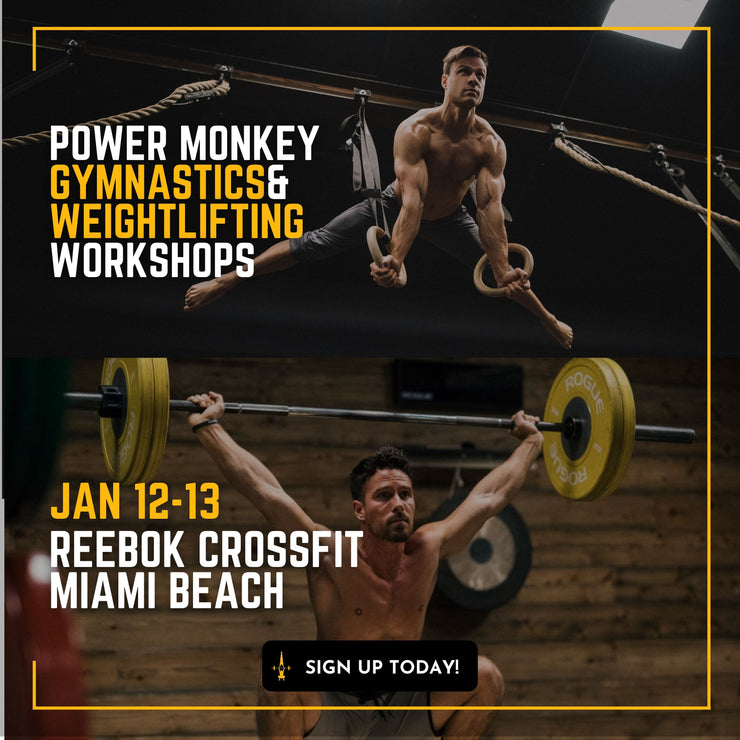 POWER MONKEY
GYMNASTICS&
WEIGHTLIFTING
WORKSHOPS

ROGUE
ROGUE

JAN 12-13
REEBOK CROSSFIT
MIAMI BEACH

SIGN UP TODAY!